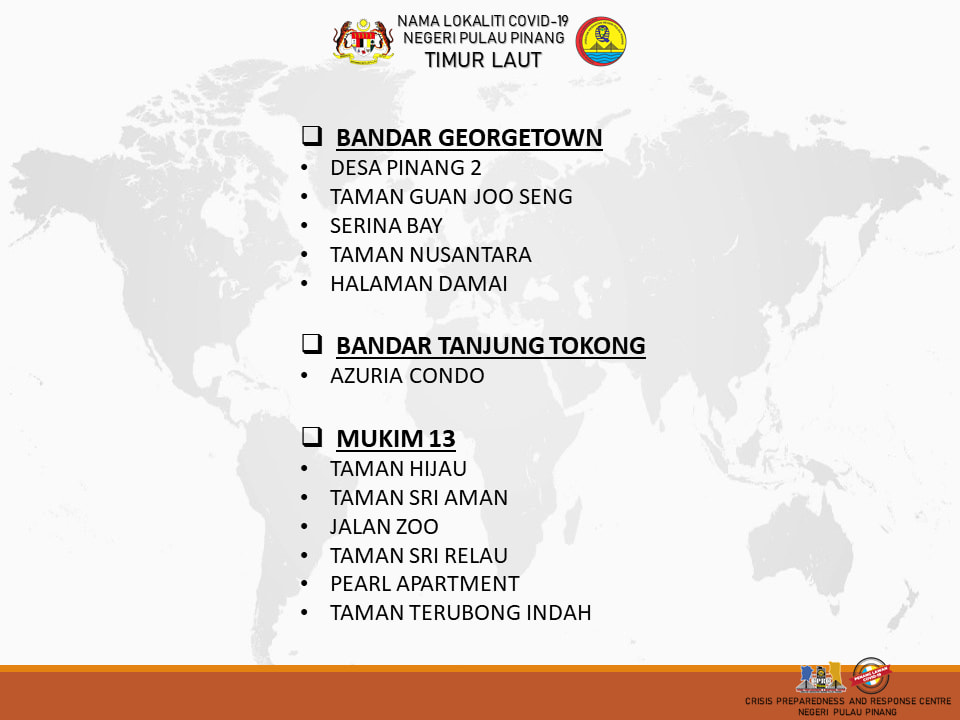 NAMA LOKALITI COVID-19
NEGERI PULAU PINANG
TIMUR LAUT

❑ BANDAR GEORGETOWN
• DESA PINANG 2
• TAMAN GUAN JOO SENG
• SERINA BAY
• TAMAN NUSANTARA
• HALAMAN DAMAI

❑ BANDAR TANJUNG TOKONG
• AZURIA CONDO

❑ MUKIM 13
• TAMAN HIJAU
• TAMAN SRI AMAN
• JALAN ZOO
• TAMAN SRI RELAU
• PEARL APARTMENT
• TAMAN TERUBONG INDAH

CRISIS PREPAREDNESS AND RESPONSE CENTRE
NEGERI PULAU PINANG